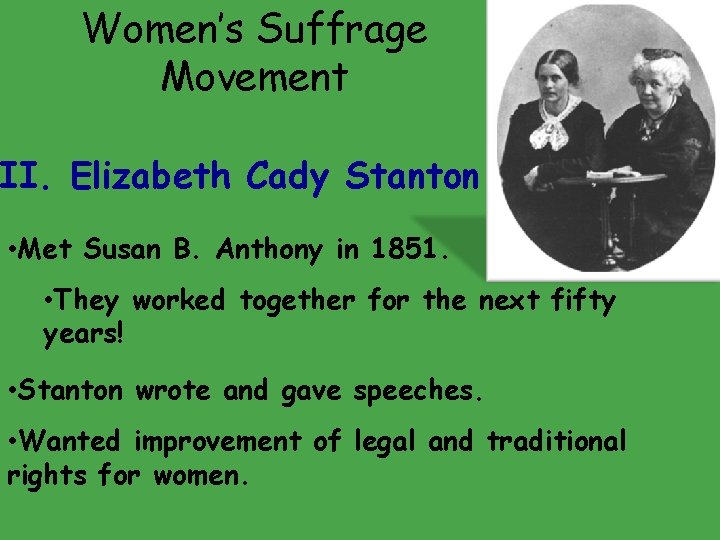 Women's Suffrage Movement

II. Elizabeth Cady Stanton

•Met Susan B. Anthony in 1851.

•They worked together for the next fifty years!

•Stanton wrote and gave speeches.

•Wanted improvement of legal and traditional rights for women.